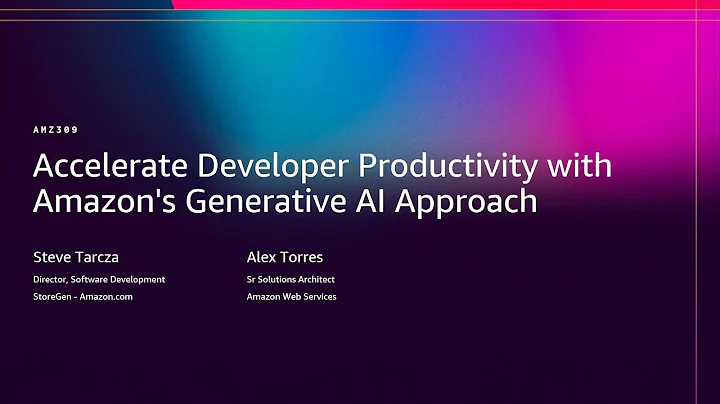 AMZ309

Accelerate Developer Productivity with Amazon's Generative AI Approach

Steve Tarcza
Director, Software Development
StoreGen - Amazon.com

Alex Torres
Sr Solutions Architect
Amazon Web Services